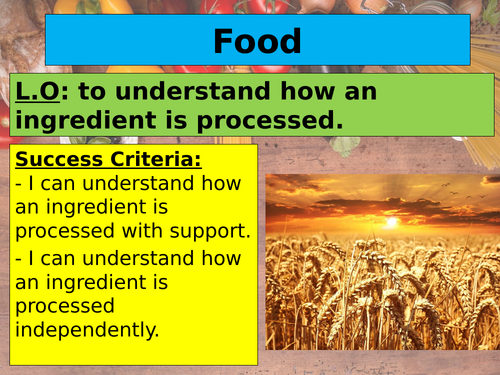 Food

L.O: to understand how an ingredient is processed.

Success Criteria:
- I can understand how an ingredient is processed with support.
- I can understand how an ingredient is processed independently.